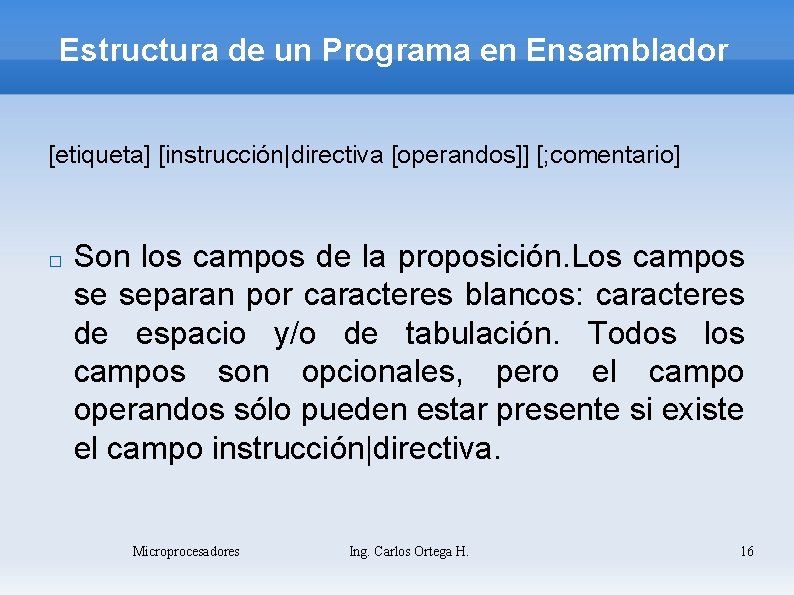 Estructura de un Programa en Ensamblador

[etiqueta] [instrucción|directiva [operandos]] [;comentario]

Son los campos de la proposición.Los campos se separan por caracteres blancos: caracteres de espacio y/o de tabulación. Todos los campos son opcionales, pero el campo operandos sólo pueden estar presente si existe el campo instrucción|directiva.

Microprocesadores

Ing. Carlos Ortega H.

16